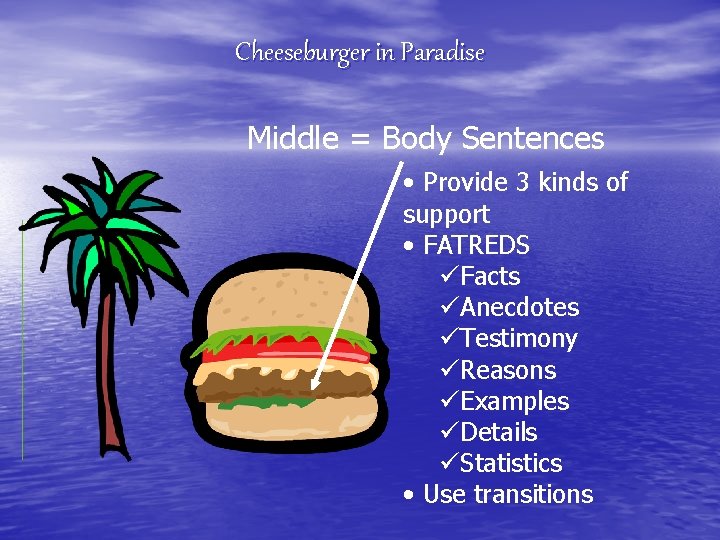 Cheeseburger in Paradise

Middle = Body Sentences

• Provide 3 kinds of support
• FATREDS
✓Facts
✓Anecdotes
✓Testimony
✓Reasons
✓Examples
✓Details
✓Statistics
• Use transitions